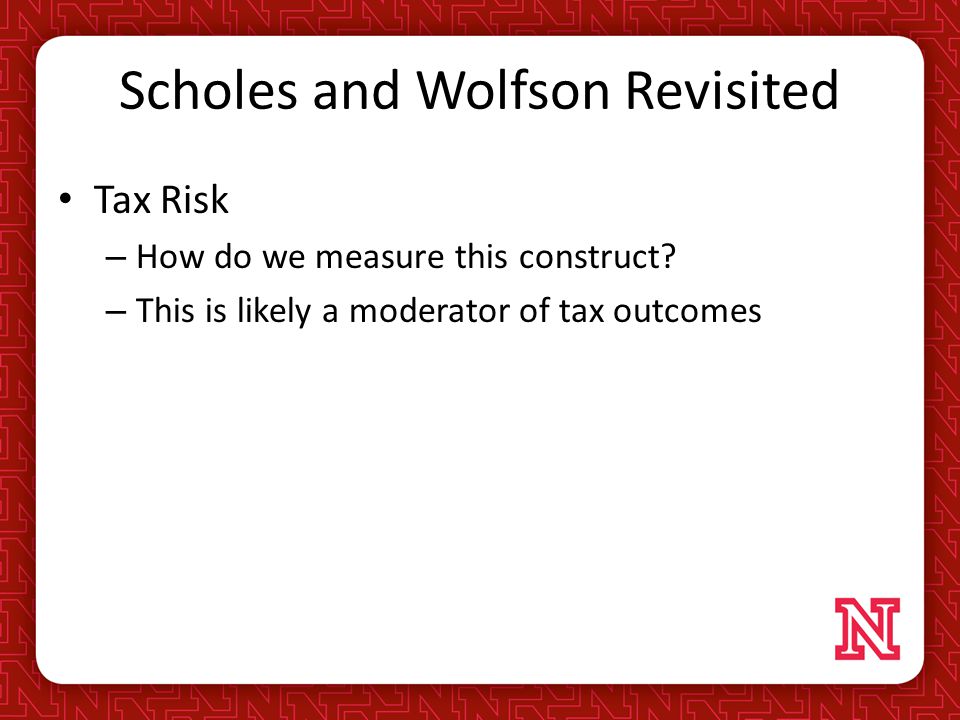 Scholes and Wolfson Revisited

• Tax Risk
– How do we measure this construct?
– This is likely a moderator of tax outcomes

N